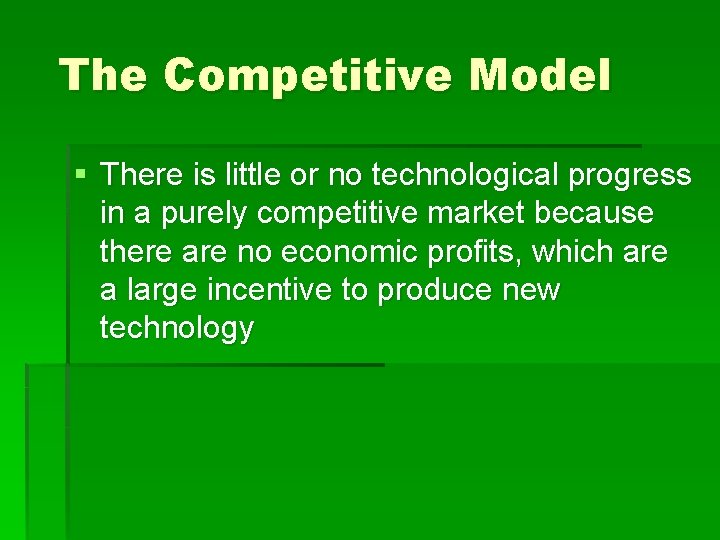 The Competitive Model

▪ There is little or no technological progress in a purely competitive market because there are no economic profits, which are a large incentive to produce new technology